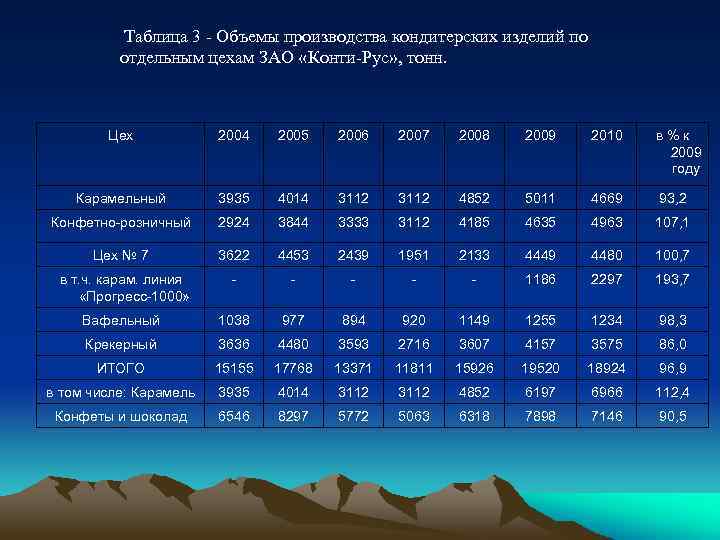 Таблица 3 - Объемы производства кондитерских изделий по отдельным цехам ЗАО «Конти-Рус», тонн.

| Цех | 2004 | 2005 | 2006 | 2007 | 2008 | 2009 | 2010 | в % к 2009 году |
|---|---|---|---|---|---|---|---|---|
| Карамельный | 3935 | 4014 | 3112 | 3112 | 4852 | 5011 | 4669 | 93,2 |
| Конфетно-розничный | 2924 | 3844 | 3333 | 3112 | 4185 | 4635 | 4963 | 107,1 |
| Цех № 7 | 3622 | 4453 | 2439 | 1951 | 2133 | 4449 | 4480 | 100,7 |
| в т.ч. карам. линия «Прогресс-1000» | - | - | - | - | - | 1186 | 2297 | 193,7 |
| Вафельный | 1038 | 977 | 894 | 920 | 1149 | 1255 | 1234 | 98,3 |
| Крекерный | 3636 | 4480 | 3593 | 2716 | 3607 | 4157 | 3575 | 86,0 |
| ИТОГО | 15155 | 17768 | 13371 | 11811 | 15926 | 19520 | 18924 | 96,9 |
| в том числе: Карамель | 3935 | 4014 | 3112 | 3112 | 4852 | 6197 | 6966 | 112,4 |
| Конфеты и шоколад | 6546 | 8297 | 5772 | 5063 | 6318 | 7898 | 7146 | 90,5 |